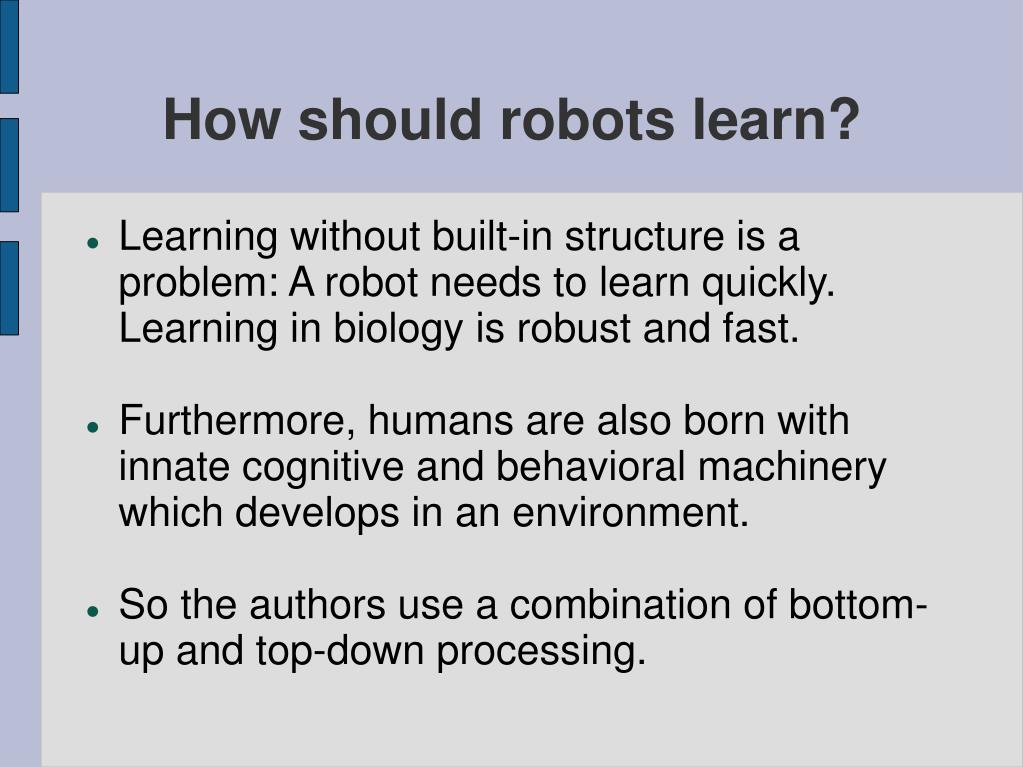 How should robots learn?

- Learning without built-in structure is a problem: A robot needs to learn quickly. Learning in biology is robust and fast.

- Furthermore, humans are also born with innate cognitive and behavioral machinery which develops in an environment.

- So the authors use a combination of bottom-up and top-down processing.